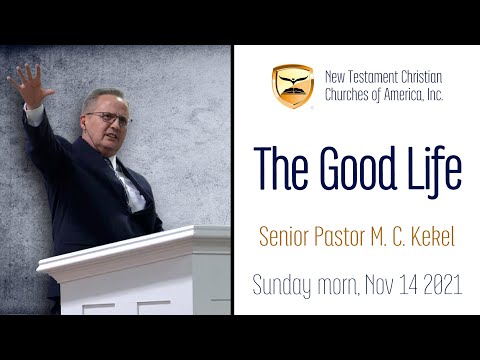 New Testament Christian Churches of America, Inc.

The Good Life

Senior Pastor M. C. Kekel

Sunday morn, Nov 14 2021